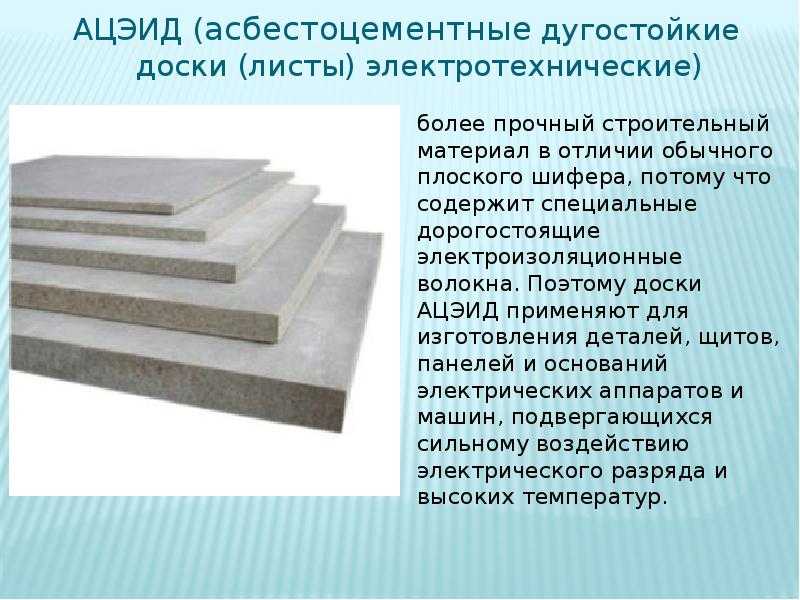 АЦЭИД (асбестоцементные дугостойкие доски (листы) электротехнические)

более прочный строительный материал в отличии обычного плоского шифера, потому что содержит специальные дорогостоящие электроизоляционные волокна. Поэтому доски АЦЭИД применяют для изготовления деталей, щитов, панелей и оснований электрических аппаратов и машин, подвергающихся сильному воздействию электрического разряда и высоких температур.